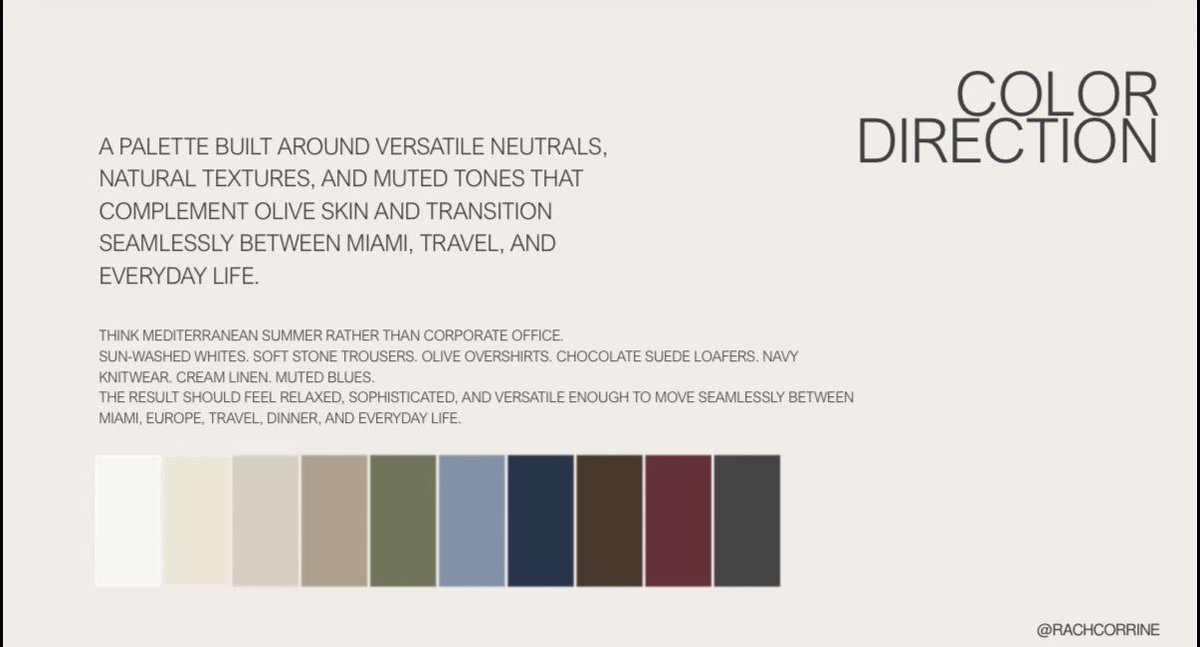 COLOR DIRECTION

A PALETTE BUILT AROUND VERSATILE NEUTRALS, NATURAL TEXTURES, AND MUTED TONES THAT COMPLEMENT OLIVE SKIN AND TRANSITION SEAMLESSLY BETWEEN MIAMI, TRAVEL, AND EVERYDAY LIFE.

THINK MEDITERRANEAN SUMMER RATHER THAN CORPORATE OFFICE.
SUN-WASHED WHITES. SOFT STONE TROUSERS. OLIVE OVERSHIRTS. CHOCOLATE SUEDE LOAFERS. NAVY KNITWEAR. CREAM LINEN. MUTED BLUES.
THE RESULT SHOULD FEEL RELAXED, SOPHISTICATED, AND VERSATILE ENOUGH TO MOVE SEAMLESSLY BETWEEN MIAMI, EUROPE, TRAVEL, DINNER, AND EVERYDAY LIFE.

@RACHCORRINE